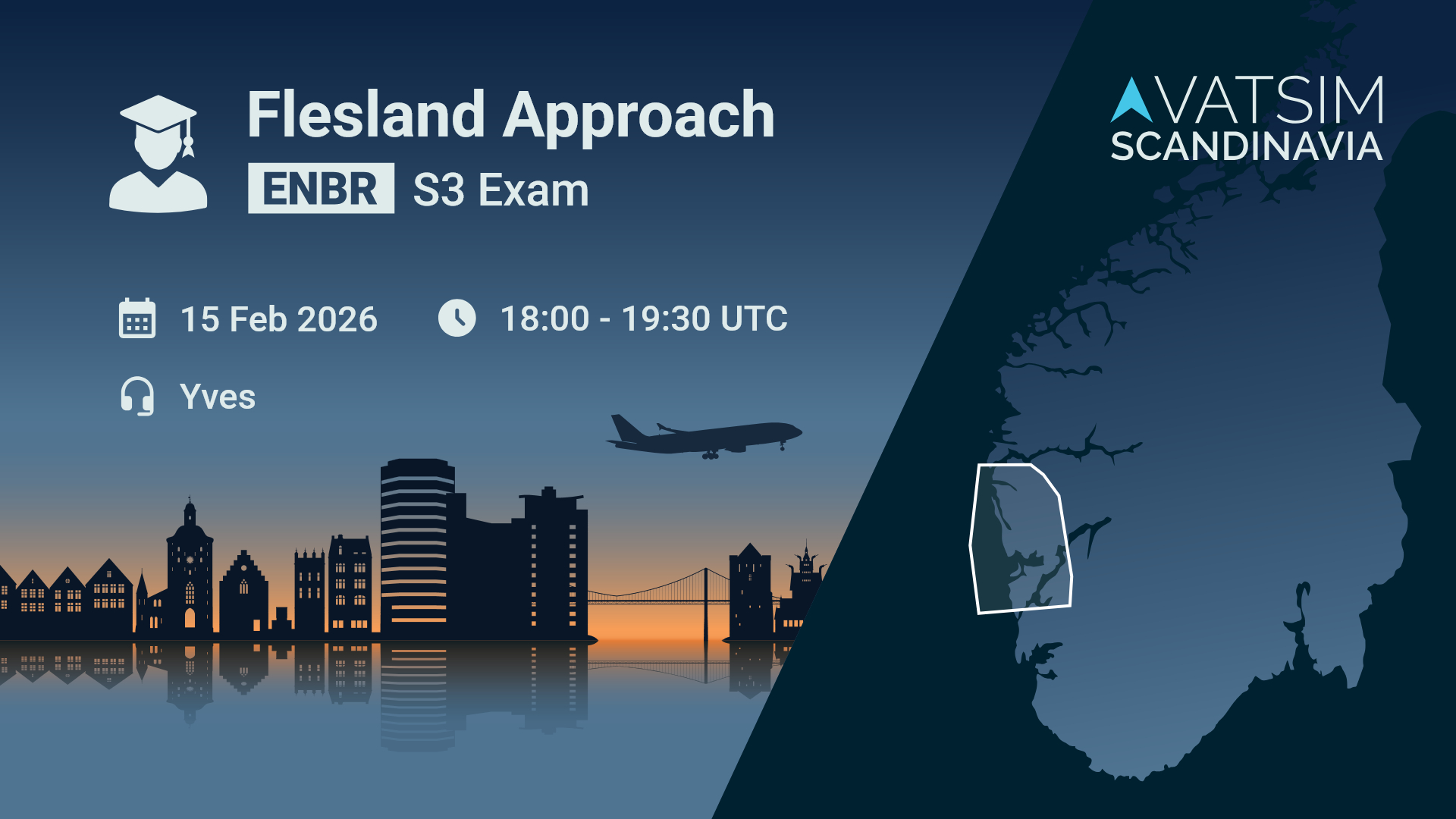 Flesland Approach
ENBR S3 Exam

15 Feb 2026 18:00 - 19:30 UTC

Yves

VATSIM
SCANDINAVIA